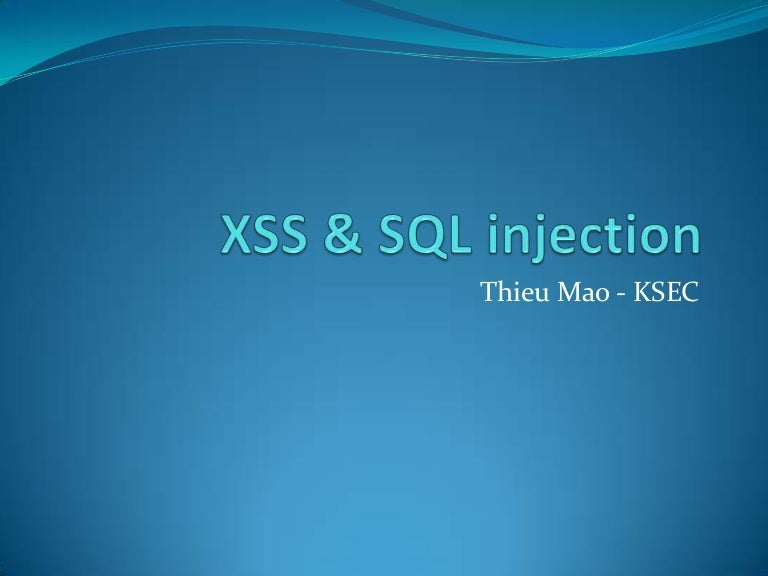 XSS & SQL injection

Thieu Mao - KSEC